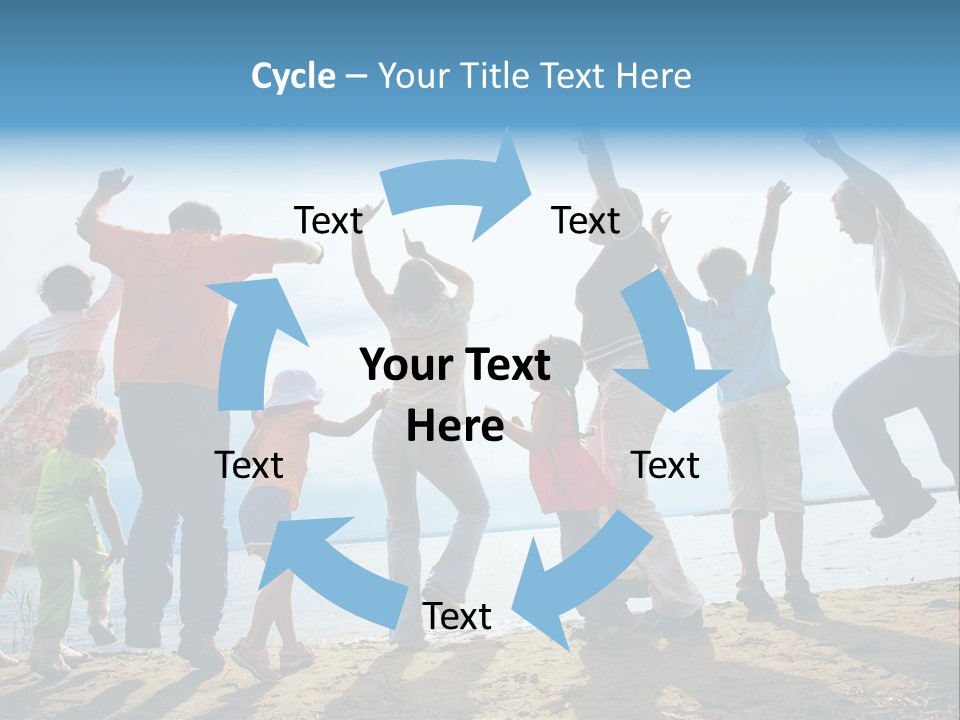 Cycle – Your Title Text Here

Text

Text

Your Text Here

Text

Text

Text